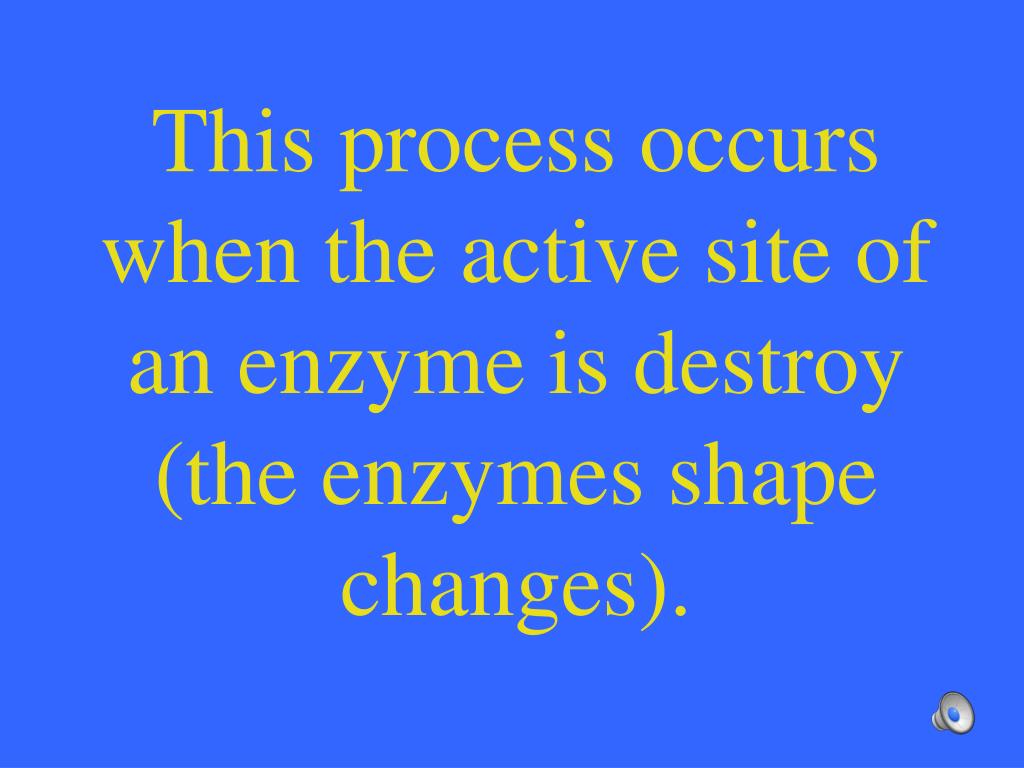 This process occurs when the active site of an enzyme is destroy (the enzymes shape changes).